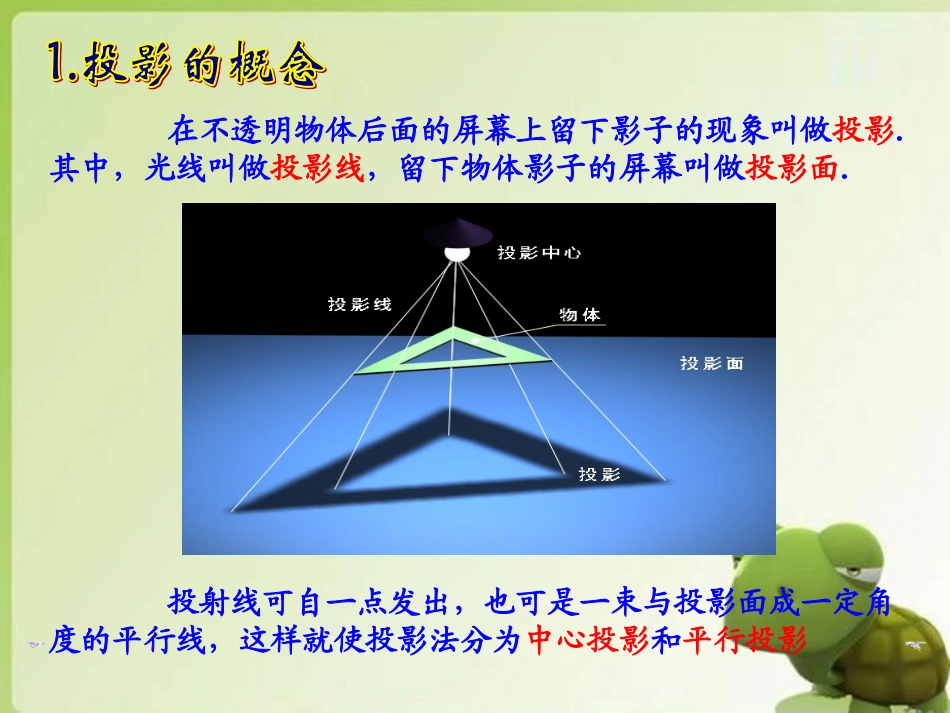 1.投影的概念

在不透明物体后面的屏幕上留下影子的现象叫做投影.其中，光线叫做投影线，留下物体影子的屏幕叫做投影面.

投影中心

投影线

物体

投影面

投影

投射线可自一点发出，也可是一束与投影面成一定角度的平行线，这样就使投影法分为中心投影和平行投影